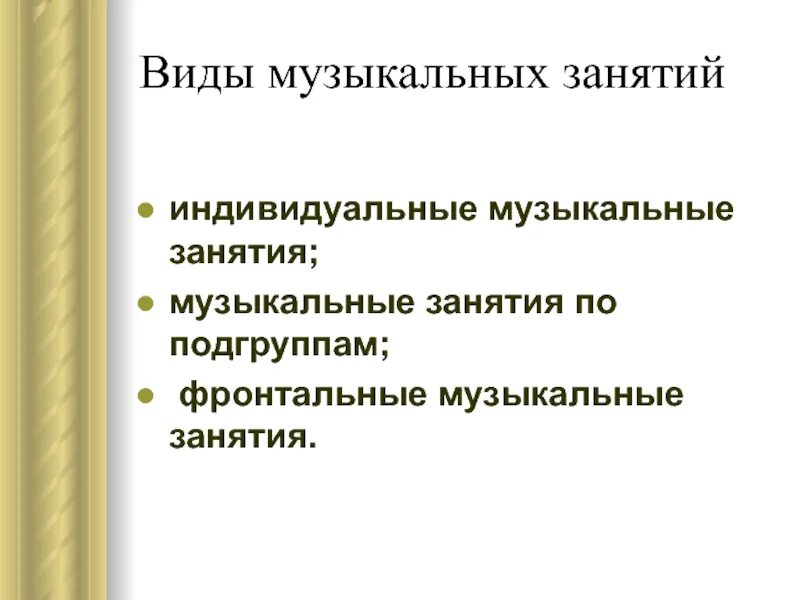 Виды музыкальных занятий

- индивидуальные музыкальные занятия;
- музыкальные занятия по подгруппам;
- фронтальные музыкальные занятия.